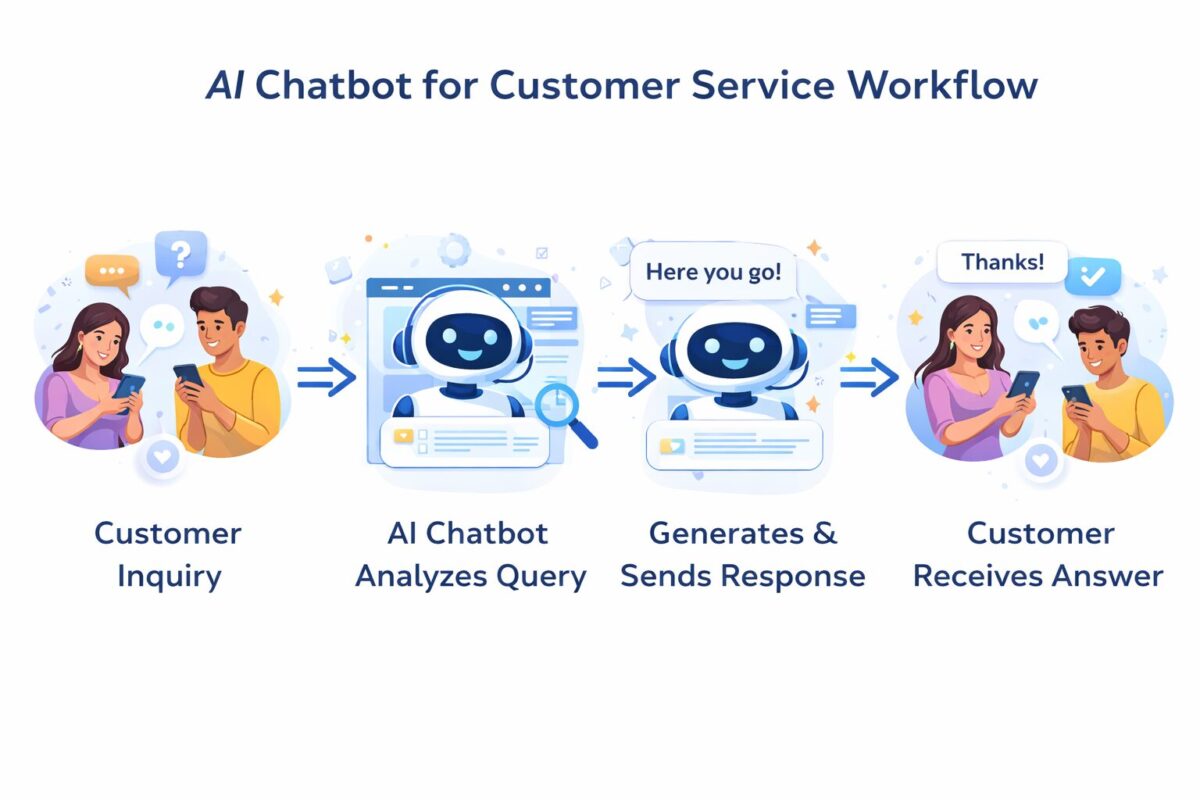 AI Chatbot for Customer Service Workflow

?

Here you go!

Thanks!

Customer Inquiry

AI Chatbot Analyzes Query

Generates & Sends Response

Customer Receives Answer